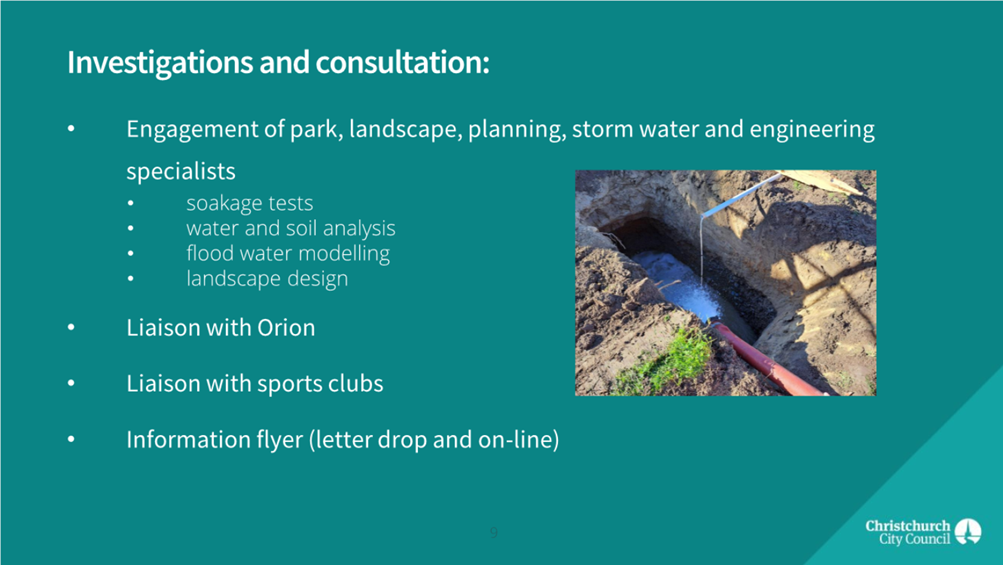 Investigations and consultation:

• Engagement of park, landscape, planning, storm water and engineering specialists
  • soakage tests
  • water and soil analysis
  • flood water modelling
  • landscape design

• Liaison with Orion

• Liaison with sports clubs

• Information flyer (letter drop and on-line)

9

Christchurch City Council